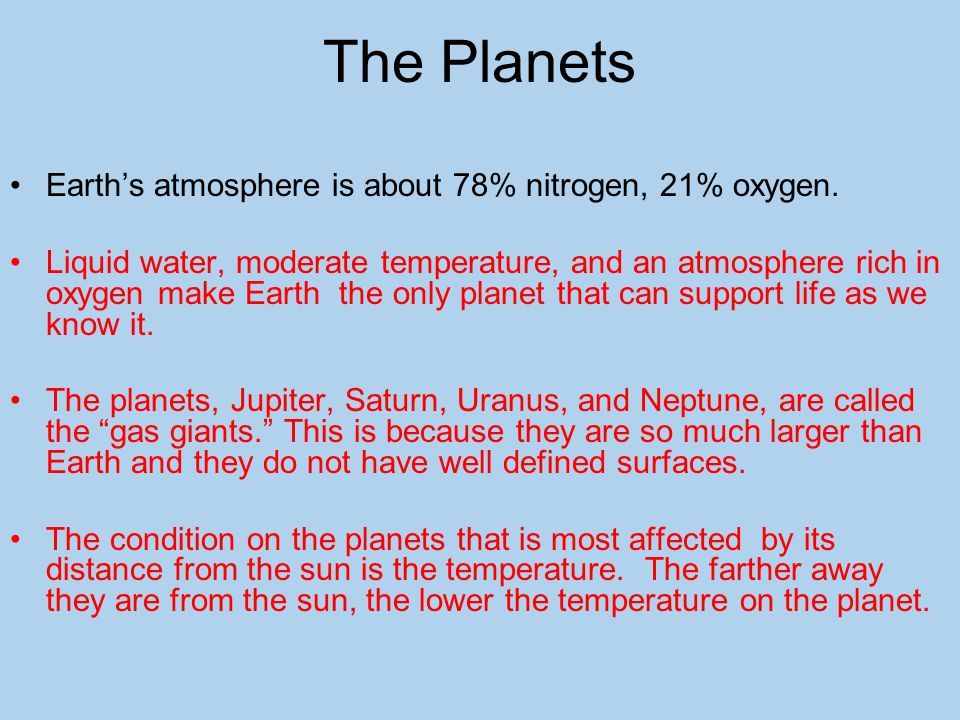 The Planets

• Earth’s atmosphere is about 78% nitrogen, 21% oxygen.

• Liquid water, moderate temperature, and an atmosphere rich in oxygen make Earth the only planet that can support life as we know it.

• The planets, Jupiter, Saturn, Uranus, and Neptune, are called the “gas giants.” This is because they are so much larger than Earth and they do not have well defined surfaces.

• The condition on the planets that is most affected by its distance from the sun is the temperature. The farther away they are from the sun, the lower the temperature on the planet.